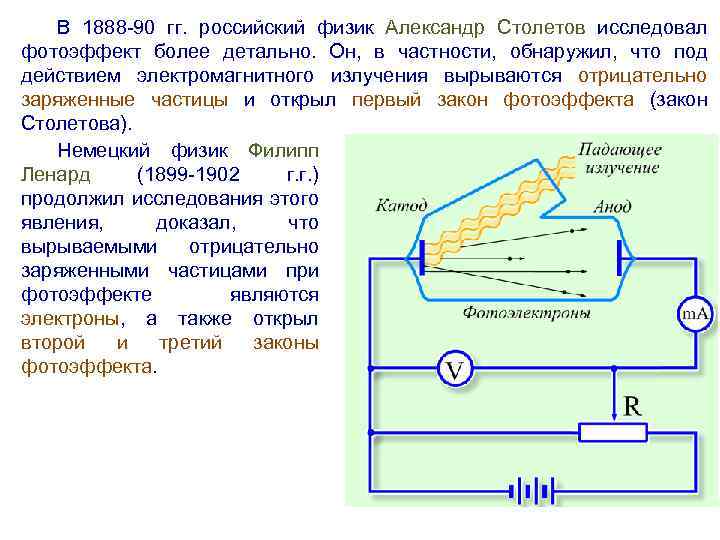 В 1888-90 гг. российский физик Александр Столетов исследовал фотоэффект более детально. Он, в частности, обнаружил, что под действием электромагнитного излучения вырываются отрицательно заряженные частицы и открыл первый закон фотоэффекта (закон Столетова).

Немецкий физик Филипп Ленард (1899-1902 г.г.) продолжил исследования этого явления, доказал, что вырываемыми отрицательно заряженными частицами при фотоэффекте являются электроны, а также открыл второй и третий законы фотоэффекта.

Падающее излучение

Катод

Анод

Фотоэлектроны

mA

V

R